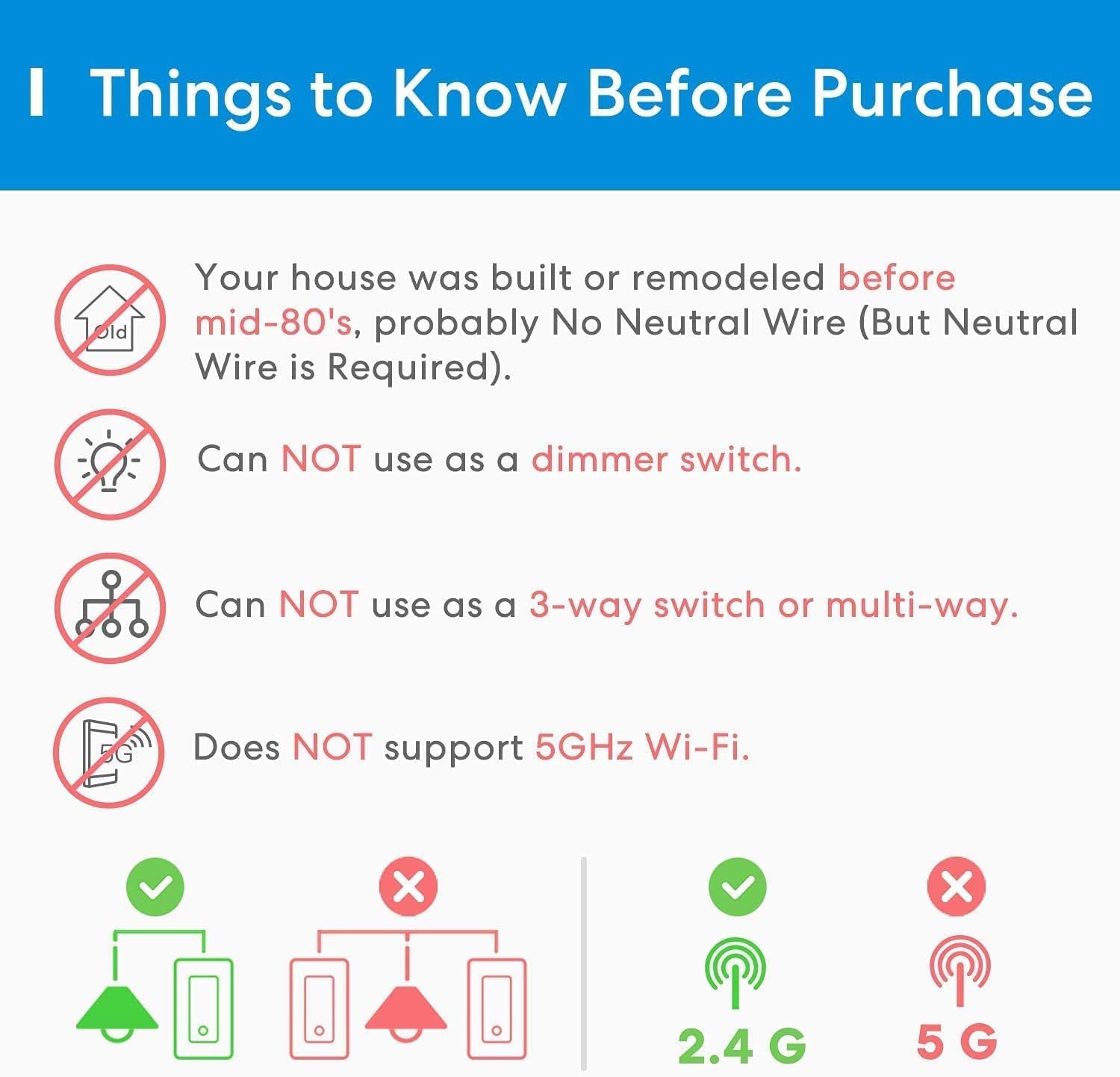 Things to Know Before Purchase

Old

Your house was built or remodeled before mid-80's, probably No Neutral Wire (But Neutral Wire is Required).

Can NOT use as a dimmer switch.

Can NOT use as a 3-way switch or multi-way.

5G

Does NOT support 5GHz Wi-Fi.

2.4 G

5 G